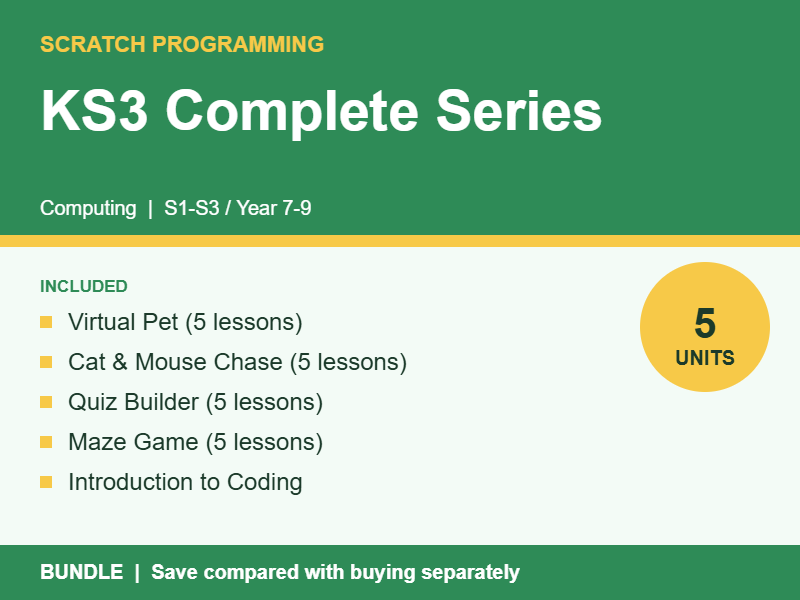 SCRATCH PROGRAMMING

KS3 Complete Series

Computing | S1-S3 / Year 7-9

INCLUDED

• Virtual Pet (5 lessons)
• Cat & Mouse Chase (5 lessons)
• Quiz Builder (5 lessons)
• Maze Game (5 lessons)
• Introduction to Coding

5
UNITS

BUNDLE | Save compared with buying separately